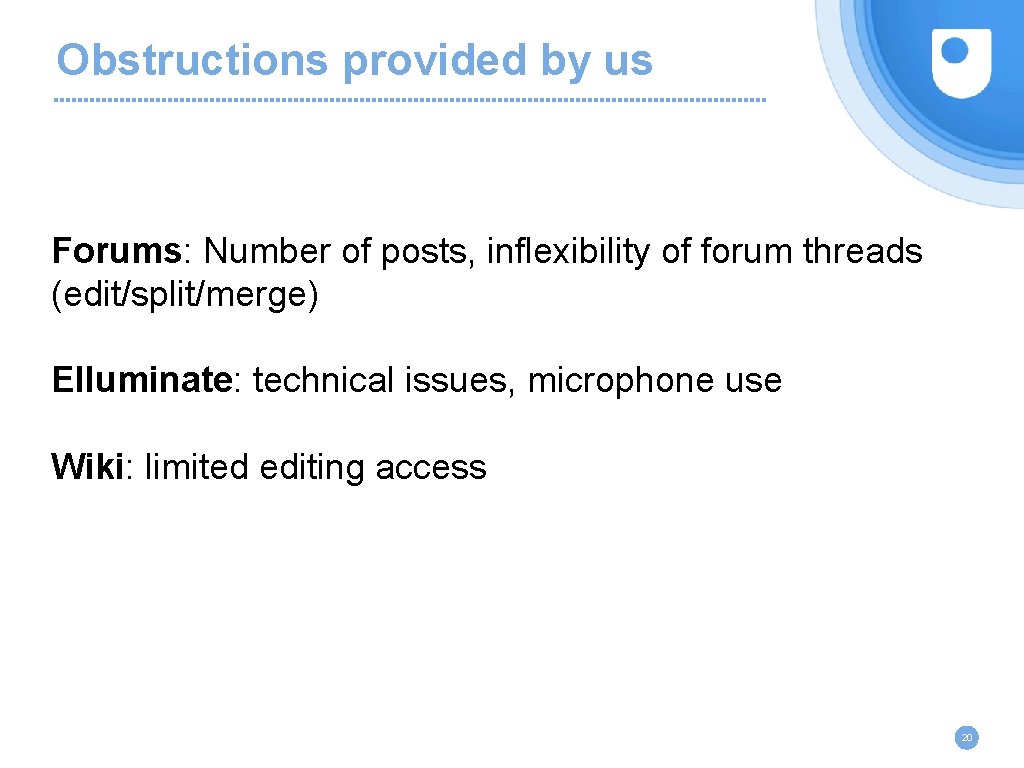 Obstructions provided by us

Forums: Number of posts, inflexibility of forum threads (edit/split/merge)

Elluminate: technical issues, microphone use

Wiki: limited editing access

20